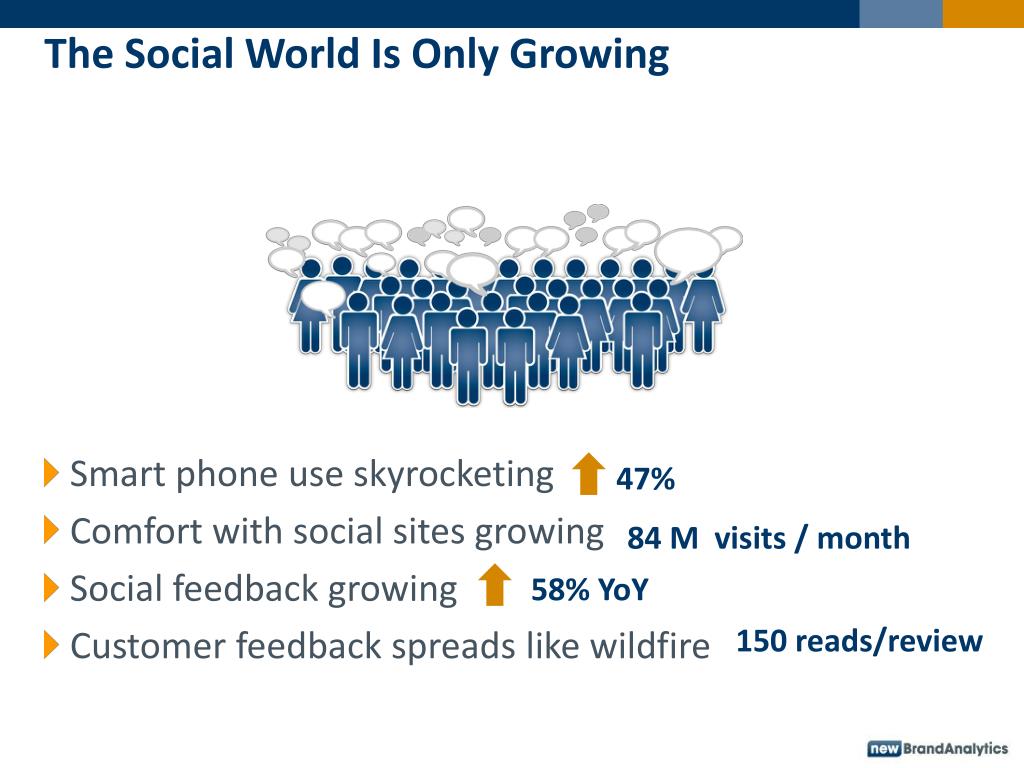 The Social World Is Only Growing

Smart phone use skyrocketing 47%

Comfort with social sites growing 84 M visits / month

Social feedback growing 58% YoY

Customer feedback spreads like wildfire 150 reads/review

new BrandAnalytics